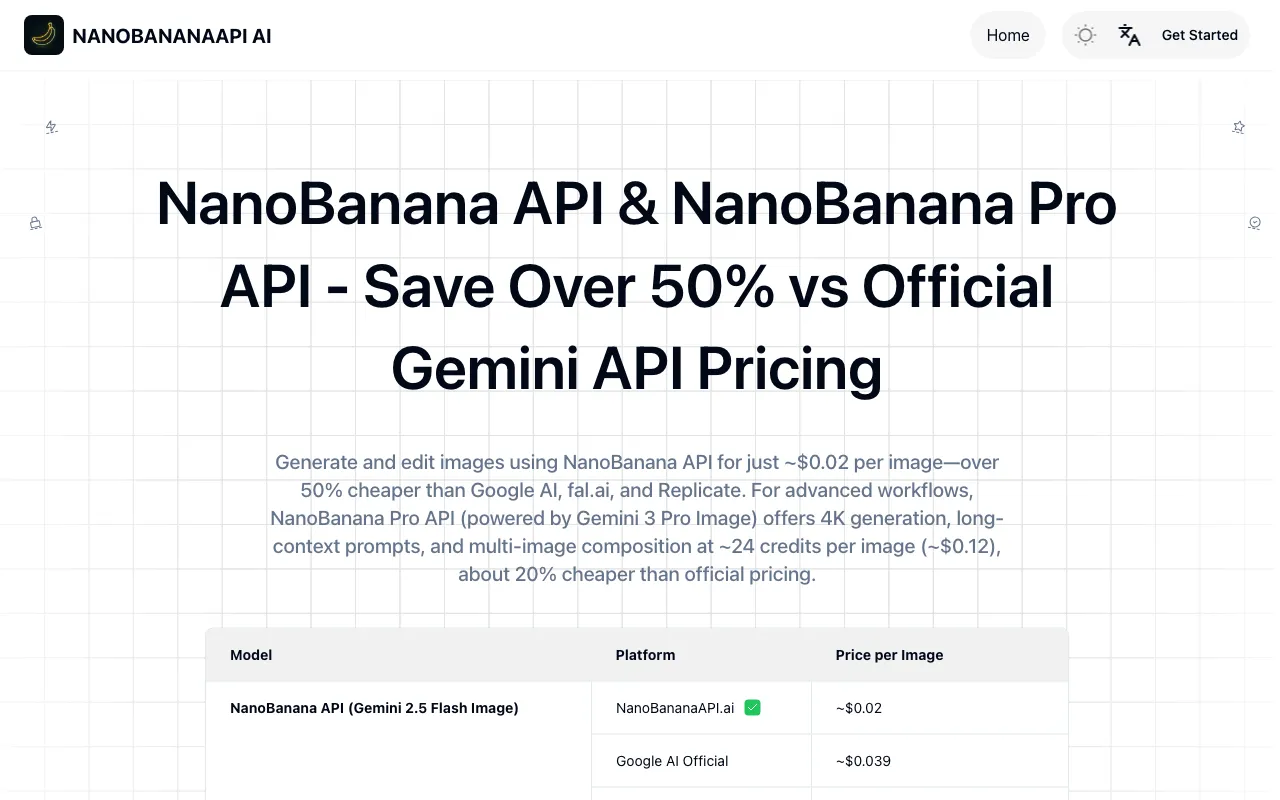 NANOBANANAAPI AI

Home

Get Started

NanoBanana API & NanoBanana Pro API - Save Over 50% vs Official Gemini API Pricing

Generate and edit images using NanoBanana API for just ~$0.02 per image—over 50% cheaper than Google AI, fal.ai, and Replicate. For advanced workflows, NanoBanana Pro API (powered by Gemini 3 Pro Image) offers 4K generation, long-context prompts, and multi-image composition at ~24 credits per image (~$0.12), about 20% cheaper than official pricing.

| Model | Platform | Price per Image |
|---|---|---|
| NanoBanana API (Gemini 2.5 Flash Image) | NanoBananaAPI.ai ✅ | ~$0.02 |
| | Google AI Official | ~$0.039 |